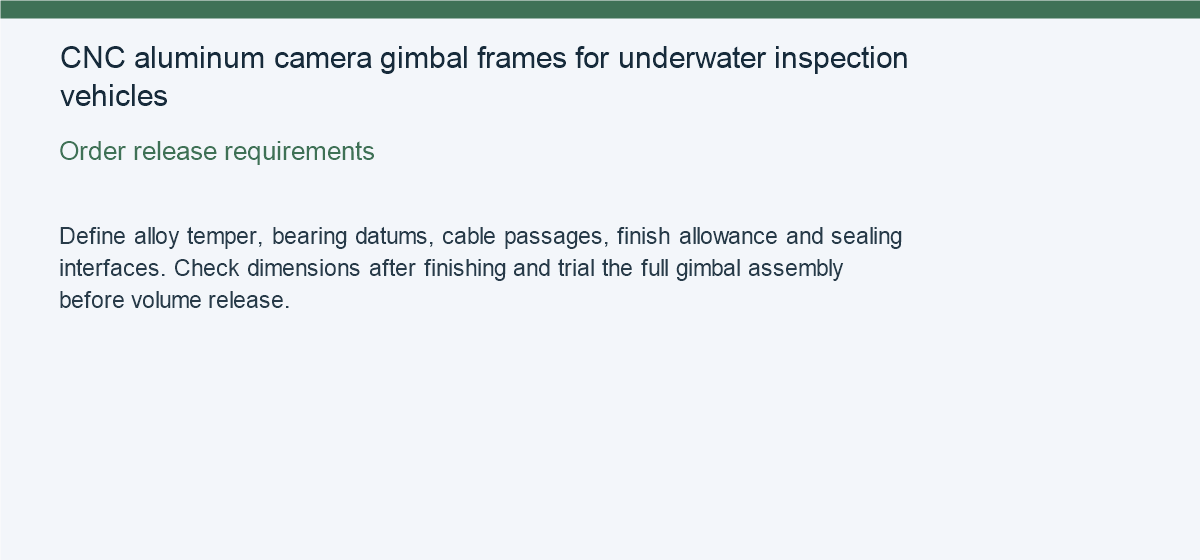 CNC aluminum camera gimbal frames for underwater inspection vehicles

Order release requirements

Define alloy temper, bearing datums, cable passages, finish allowance and sealing interfaces. Check dimensions after finishing and trial the full gimbal assembly before volume release.